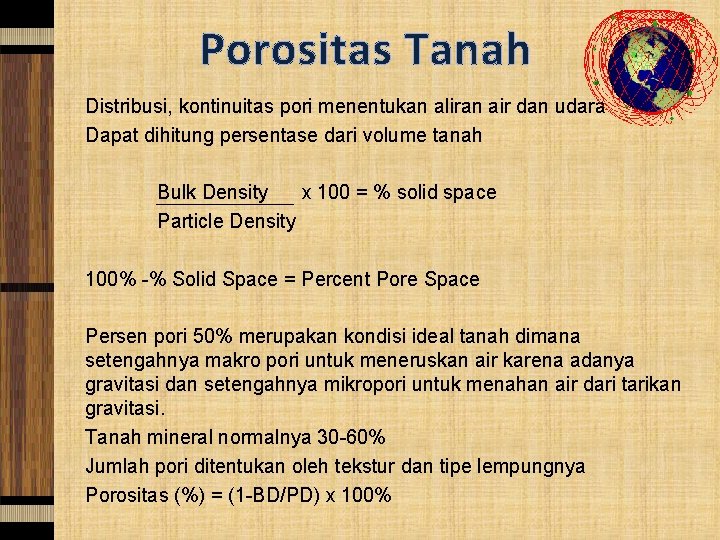 Porositas Tanah

Distribusi, kontinuitas pori menentukan aliran air dan udara
Dapat dihitung persentase dari volume tanah

$\frac{\text{Bulk Density}}{\text{Particle Density}}$ x 100 = % solid space

100% -% Solid Space = Percent Pore Space

Persen pori 50% merupakan kondisi ideal tanah dimana setengahnya makro pori untuk meneruskan air karena adanya gravitasi dan setengahnya mikropori untuk menahan air dari tarikan gravitasi.

Tanah mineral normalnya 30-60%

Jumlah pori ditentukan oleh tekstur dan tipe lempungnya

Porositas (%) = (1-BD/PD) x 100%